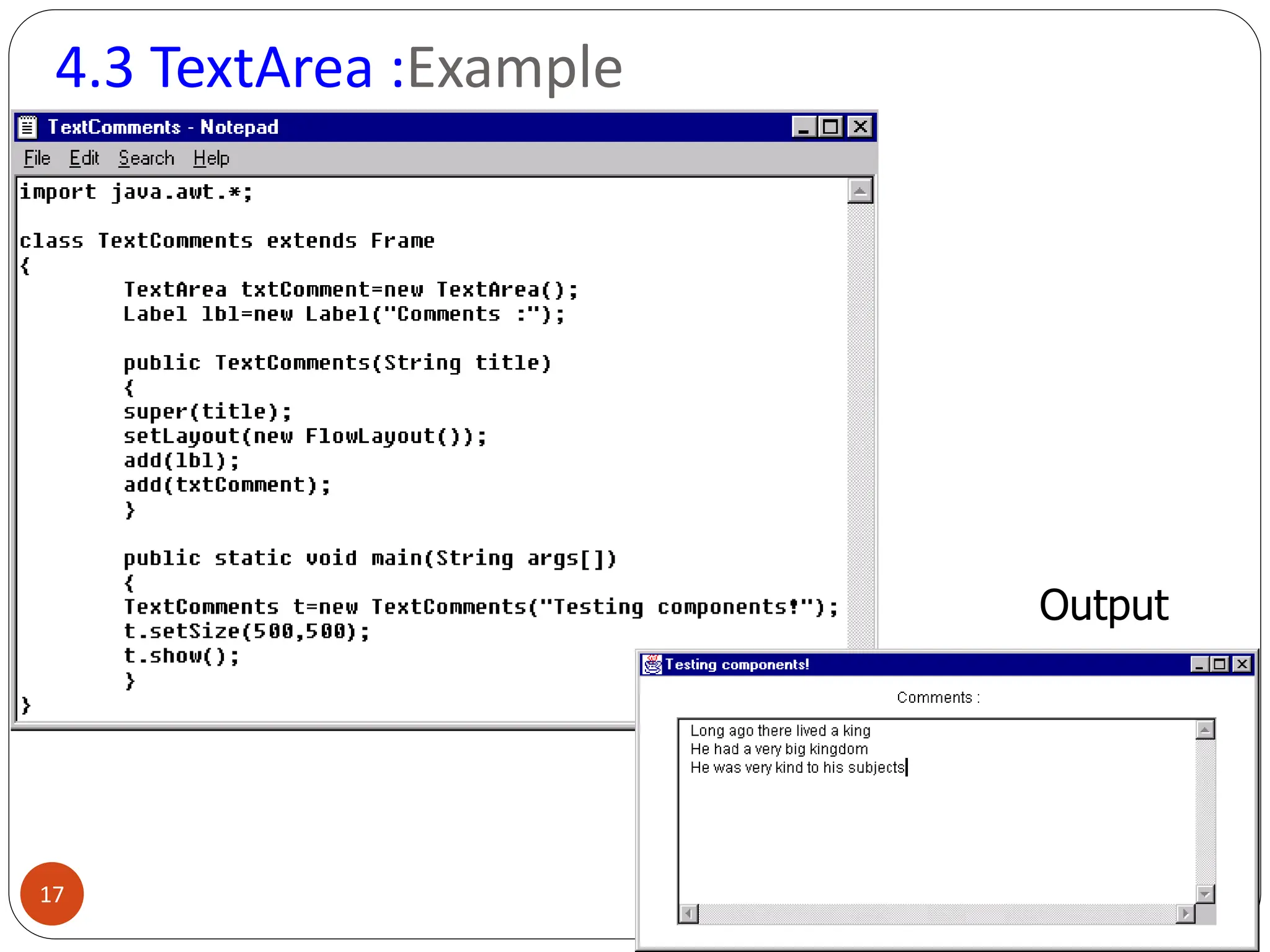 4.3 TextArea :Example

TextComments - Notepad

File Edit Search Help

import java.awt.*;

class TextComments extends Frame
{
	TextArea txtComment=new TextArea();
	Label lbl=new Label("Comments :");

	public TextComments(String title)
	{
	super(title);
	setLayout(new FlowLayout());
	add(lbl);
	add(txtComment);
	}

	public static void main(String args[])
	{
	TextComments t=new TextComments("Testing components!");
	t.setSize(500,500);
	t.show();
	}
}

Output

Testing components!

Comments :

Long ago there lived a king
He had a very big kingdom
He was very kind to his subjects

17